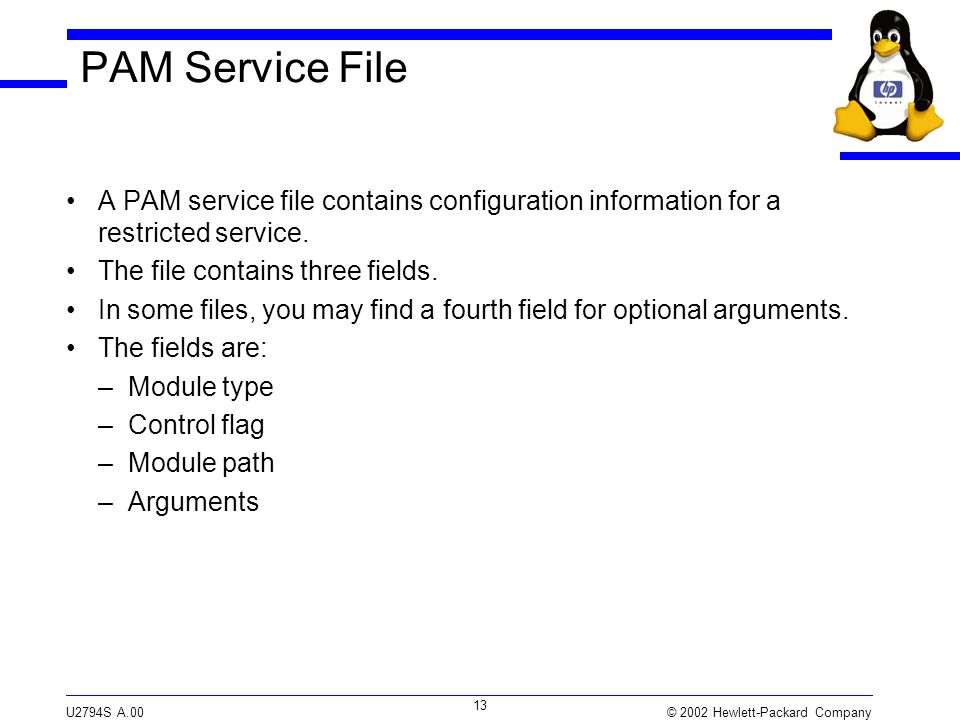 PAM Service File

hp
invent

• A PAM service file contains configuration information for a restricted service.
• The file contains three fields.
• In some files, you may find a fourth field for optional arguments.
• The fields are:
– Module type
– Control flag
– Module path
– Arguments

U2794S A.00

13

© 2002 Hewlett-Packard Company